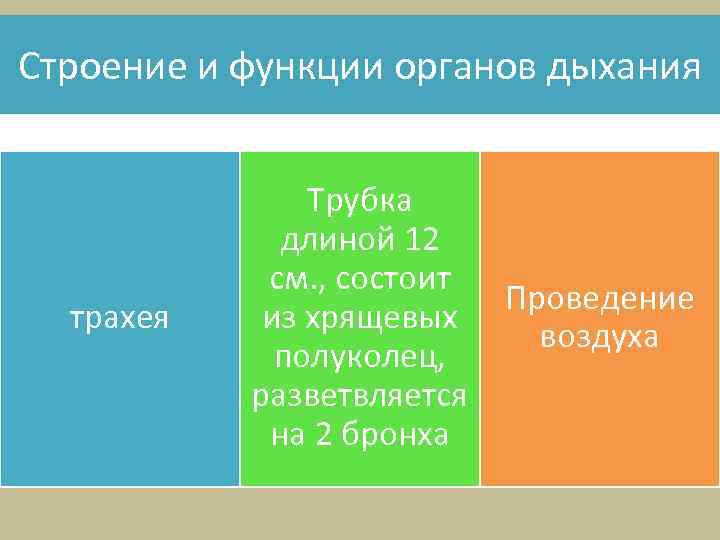 Строение и функции органов дыхания

трахея

Трубка длиной 12 см., состоит из хрящевых полуколец, разветвляется на 2 бронха

Проведение воздуха